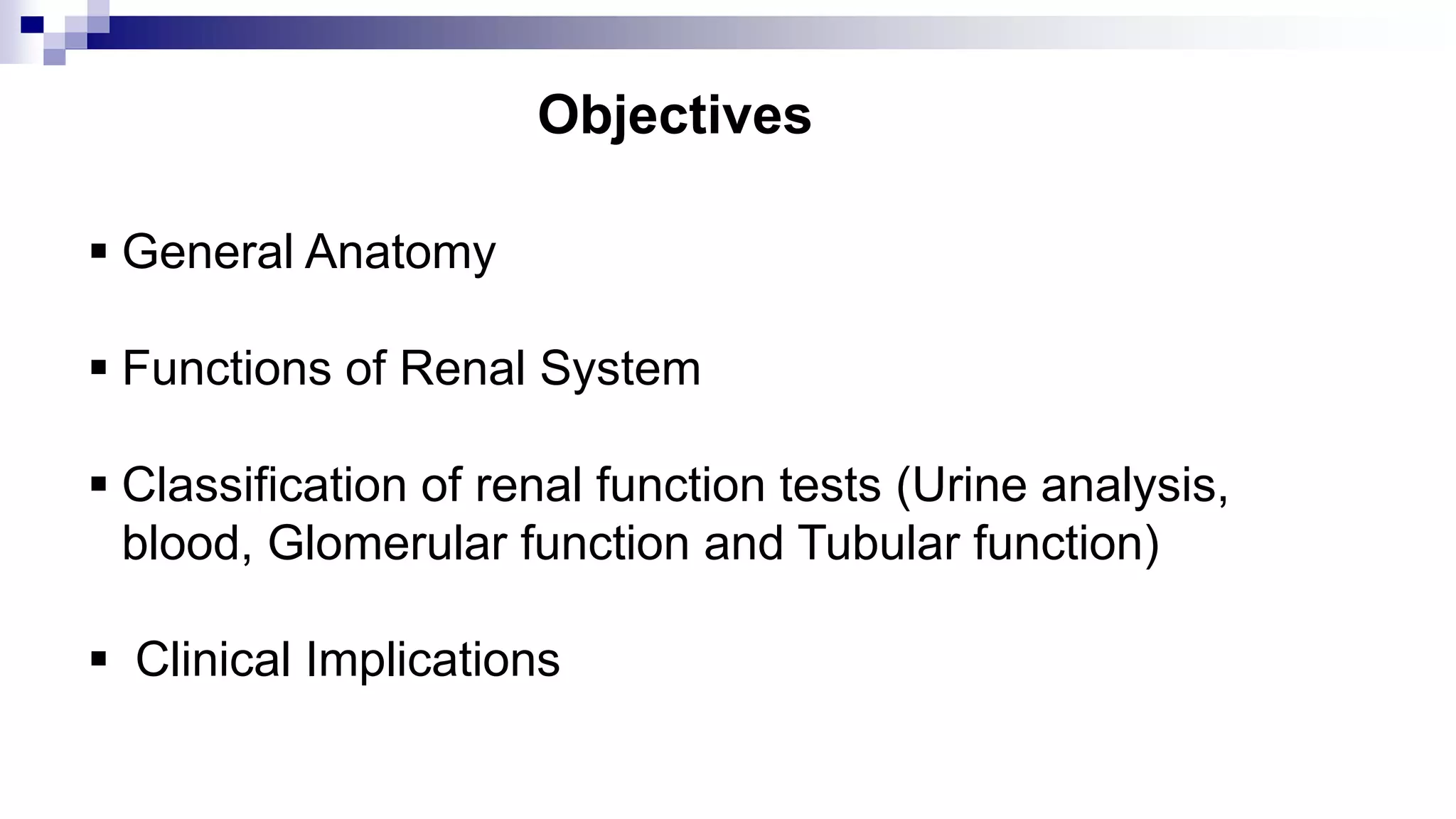 Objectives

▪ General Anatomy

▪ Functions of Renal System

▪ Classification of renal function tests (Urine analysis, blood, Glomerular function and Tubular function)

▪ Clinical Implications